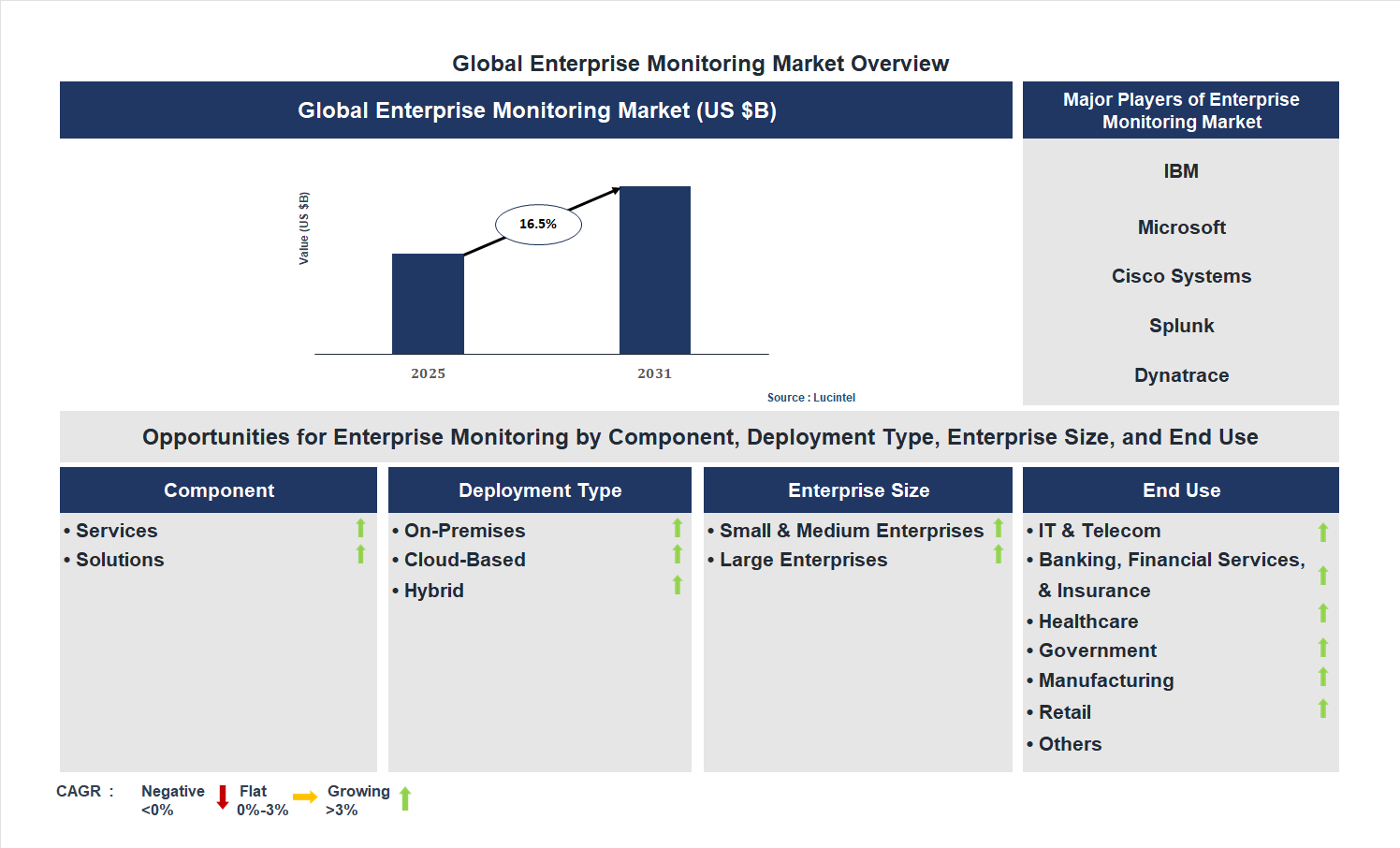 Global Enterprise Monitoring Market Overview

Global Enterprise Monitoring Market (US $B)

Value (US $B)

16.5%

2025

2031

Source : Lucintel

Major Players of Enterprise Monitoring Market

IBM

Microsoft

Cisco Systems

Splunk

Dynatrace

Opportunities for Enterprise Monitoring by Component, Deployment Type, Enterprise Size, and End Use

Component

• Services
• Solutions

Deployment Type

• On-Premises
• Cloud-Based
• Hybrid

Enterprise Size

• Small & Medium Enterprises
• Large Enterprises

End Use

• IT & Telecom
• Banking, Financial Services, & Insurance
• Healthcare
• Government
• Manufacturing
• Retail
• Others

CAGR : Negative <0% Flat 0%-3% Growing >3%